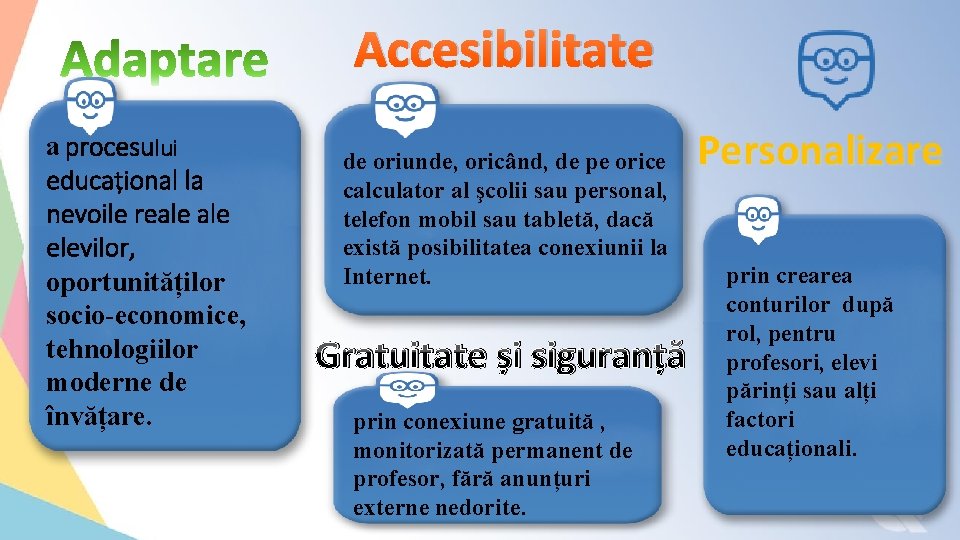 Adaptare

a procesului educațional la nevoile reale ale elevilor, oportunităților socio-economice, tehnologiilor moderne de învățare.

Accesibilitate

de oriunde, oricând, de pe orice calculator al şcolii sau personal, telefon mobil sau tabletă, dacă există posibilitatea conexiunii la Internet.

Gratuitate și siguranță

prin conexiune gratuită , monitorizată permanent de profesor, fără anunțuri externe nedorite.

Personalizare

prin crearea conturilor după rol, pentru profesori, elevi părinți sau alți factori educaționali.